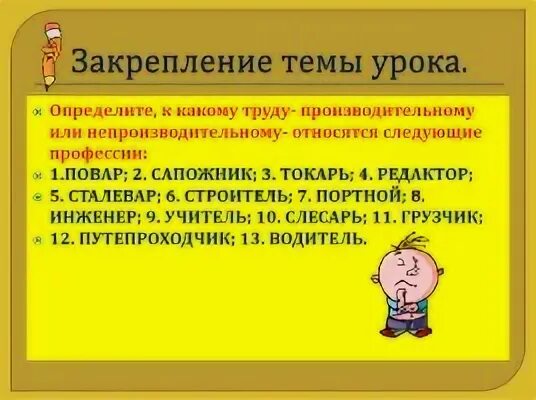 Закрепление темы урока.

Определите, к какому труду- производительному или непроизводительному- относятся следующие профессии:

1.ПОВАР; 2. САПОЖНИК; 3. ТОКАРЬ; 4. РЕДАКТОР;

5. СТАЛЕВАР; 6. СТРОИТЕЛЬ; 7. ПОРТНОЙ; 8. ИНЖЕНЕР; 9. УЧИТЕЛЬ; 10. СЛЕСАРЬ; 11. ГРУЗЧИК;

12. ПУТЕПРОХОДЧИК; 13. ВОДИТЕЛЬ.